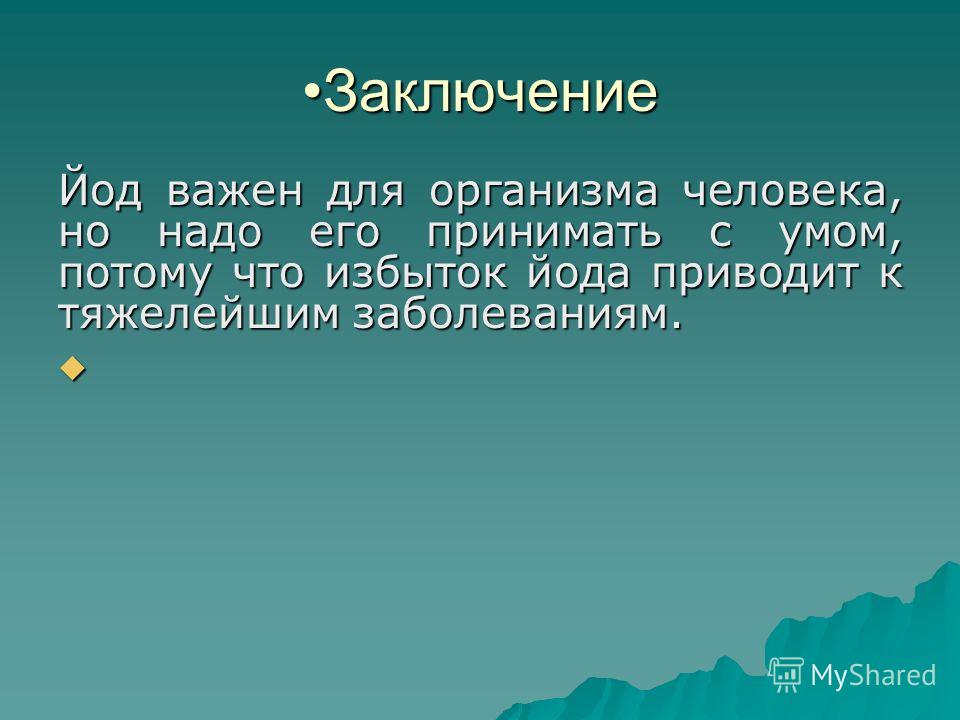 •Заключение

Йод важен для организма человека, но надо его принимать с умом, потому что избыток йода приводит к тяжелейшим заболеваниям.

MyShared